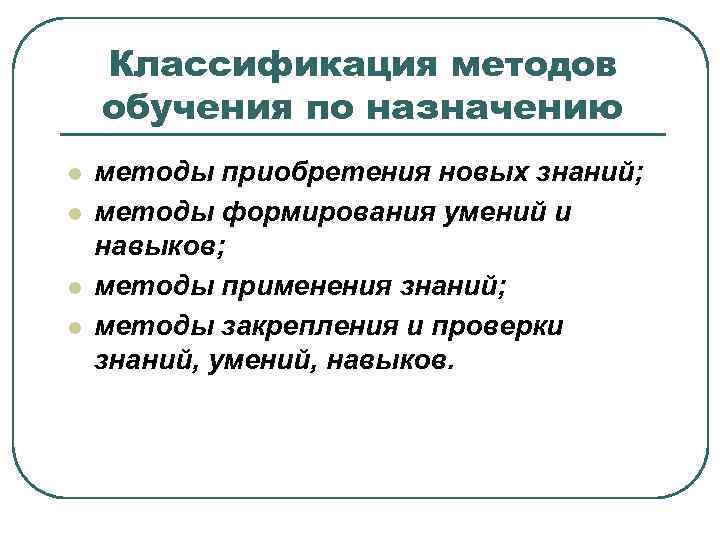 Классификация методов обучения по назначению

- методы приобретения новых знаний;
- методы формирования умений и навыков;
- методы применения знаний;
- методы закрепления и проверки знаний, умений, навыков.